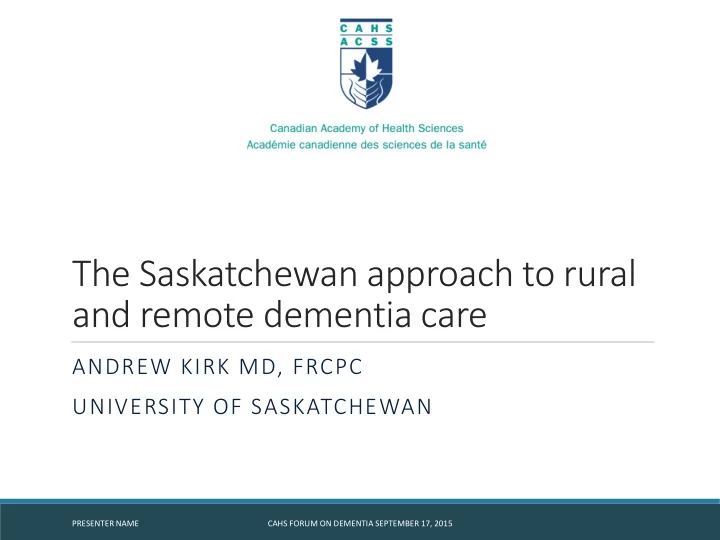 CAHS
ACSS

Canadian Academy of Health Sciences
Académie canadienne des sciences de la santé

The Saskatchewan approach to rural and remote dementia care

ANDREW KIRK MD, FRCPC

UNIVERSITY OF SASKATCHEWAN

PRESENTER NAME

CAHS FORUM ON DEMENTIA SEPTEMBER 17, 2015